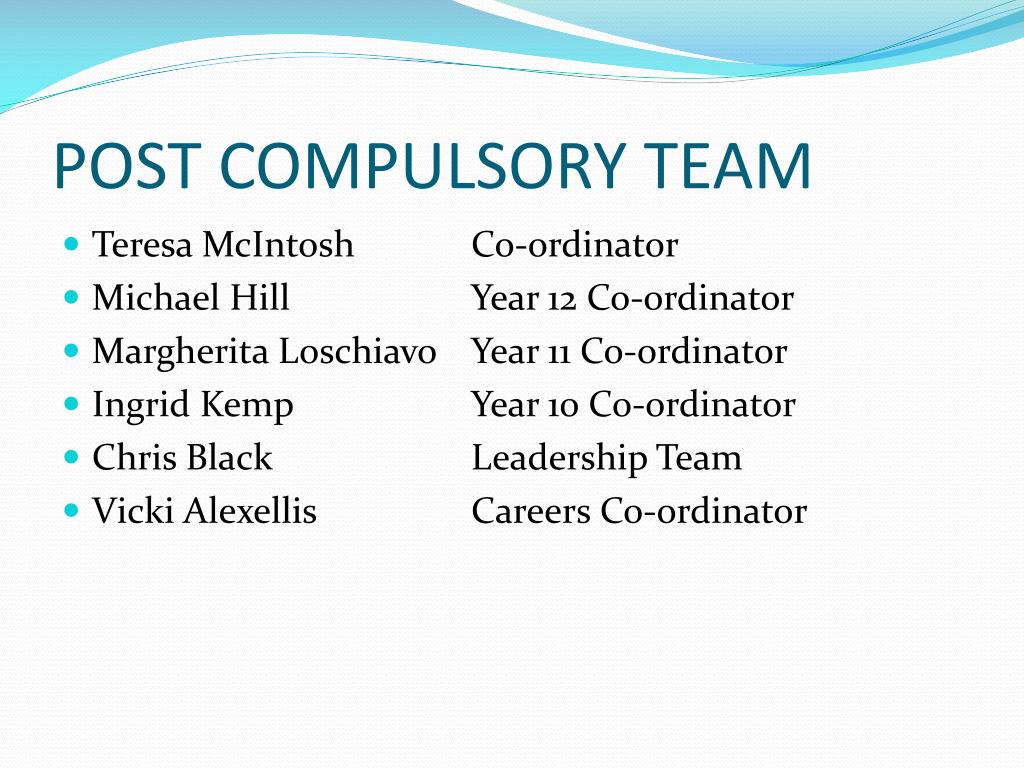 POST COMPULSORY TEAM

- Teresa McIntosh Co-ordinator
- Michael Hill Year 12 Co-ordinator
- Margherita Loschiavo Year 11 Co-ordinator
- Ingrid Kemp Year 10 Co-ordinator
- Chris Black Leadership Team
- Vicki Alexellis Careers Co-ordinator